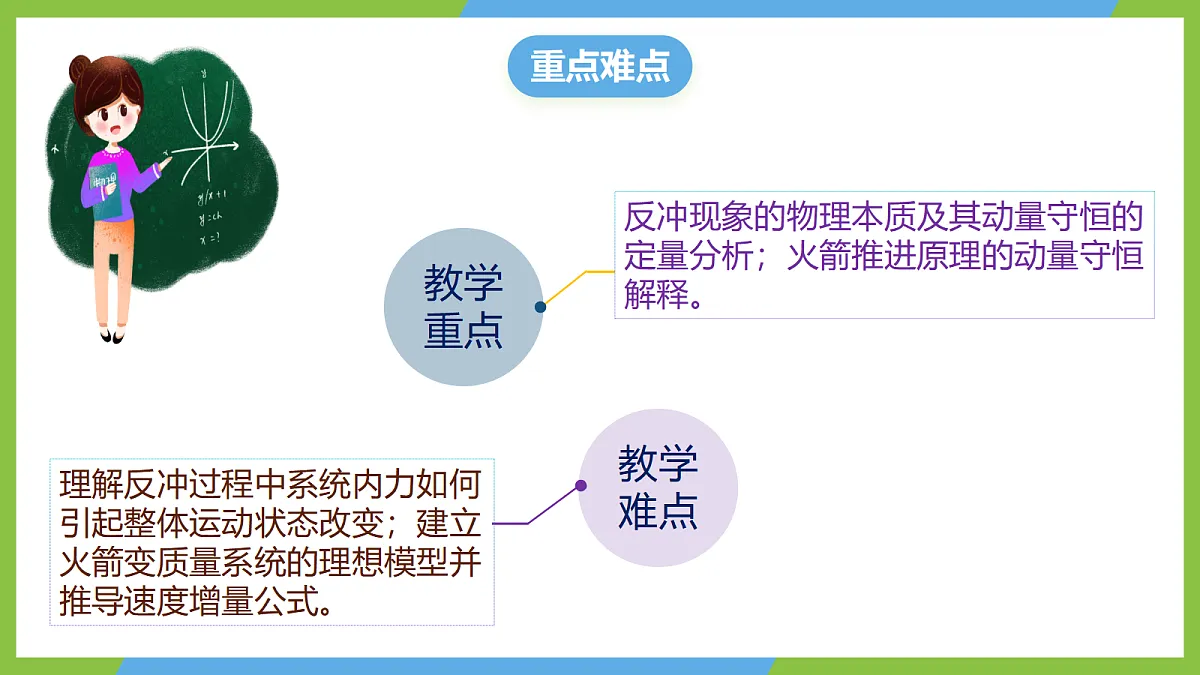 重点难点

教学重点

反冲现象的物理本质及其动量守恒的定量分析；火箭推进原理的动量守恒解释。

教学难点

理解反冲过程中系统内力如何引起整体运动状态改变；建立火箭变质量系统的理想模型并推导速度增量公式。